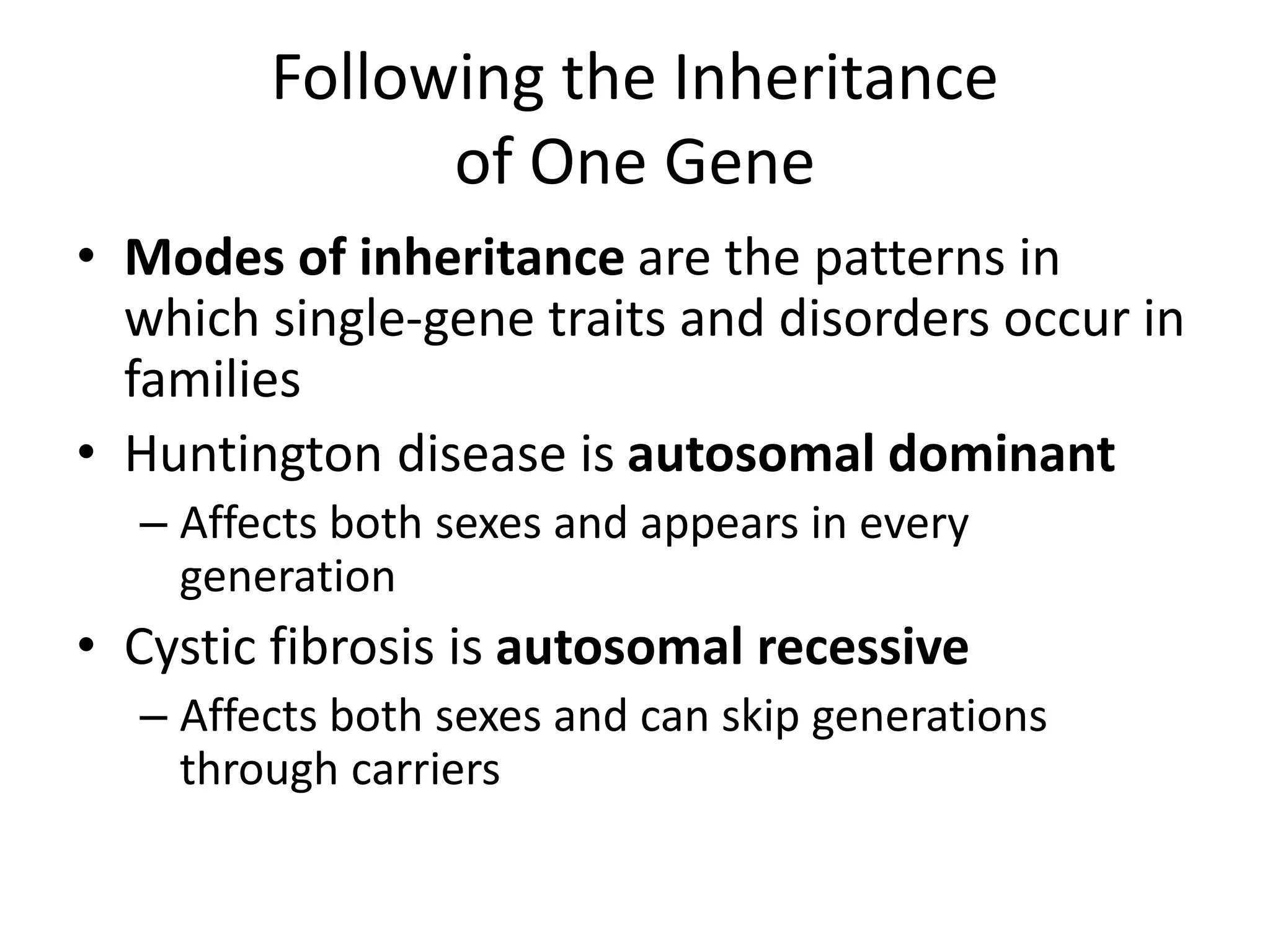 Following the Inheritance of One Gene

• Modes of inheritance are the patterns in which single-gene traits and disorders occur in families

• Huntington disease is autosomal dominant

– Affects both sexes and appears in every generation

• Cystic fibrosis is autosomal recessive

– Affects both sexes and can skip generations through carriers